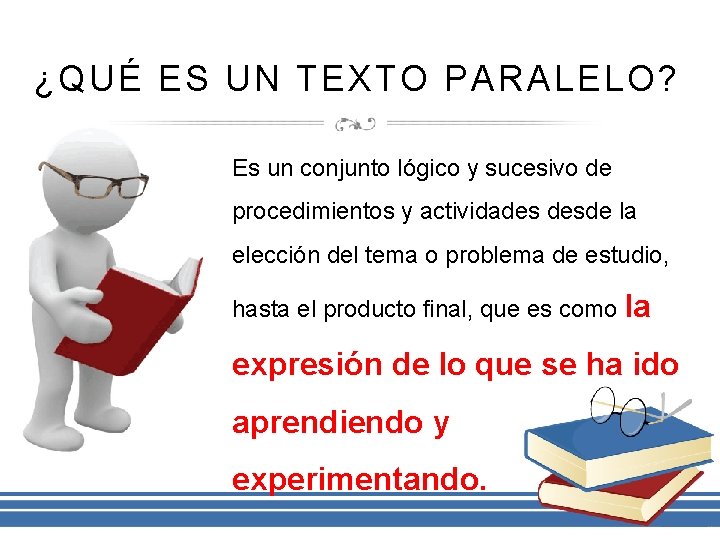 ¿QUÉ ES UN TEXTO PARALELO?

Es un conjunto lógico y sucesivo de procedimientos y actividades desde la elección del tema o problema de estudio, hasta el producto final, que es como la expresión de lo que se ha ido aprendiendo y experimentando.